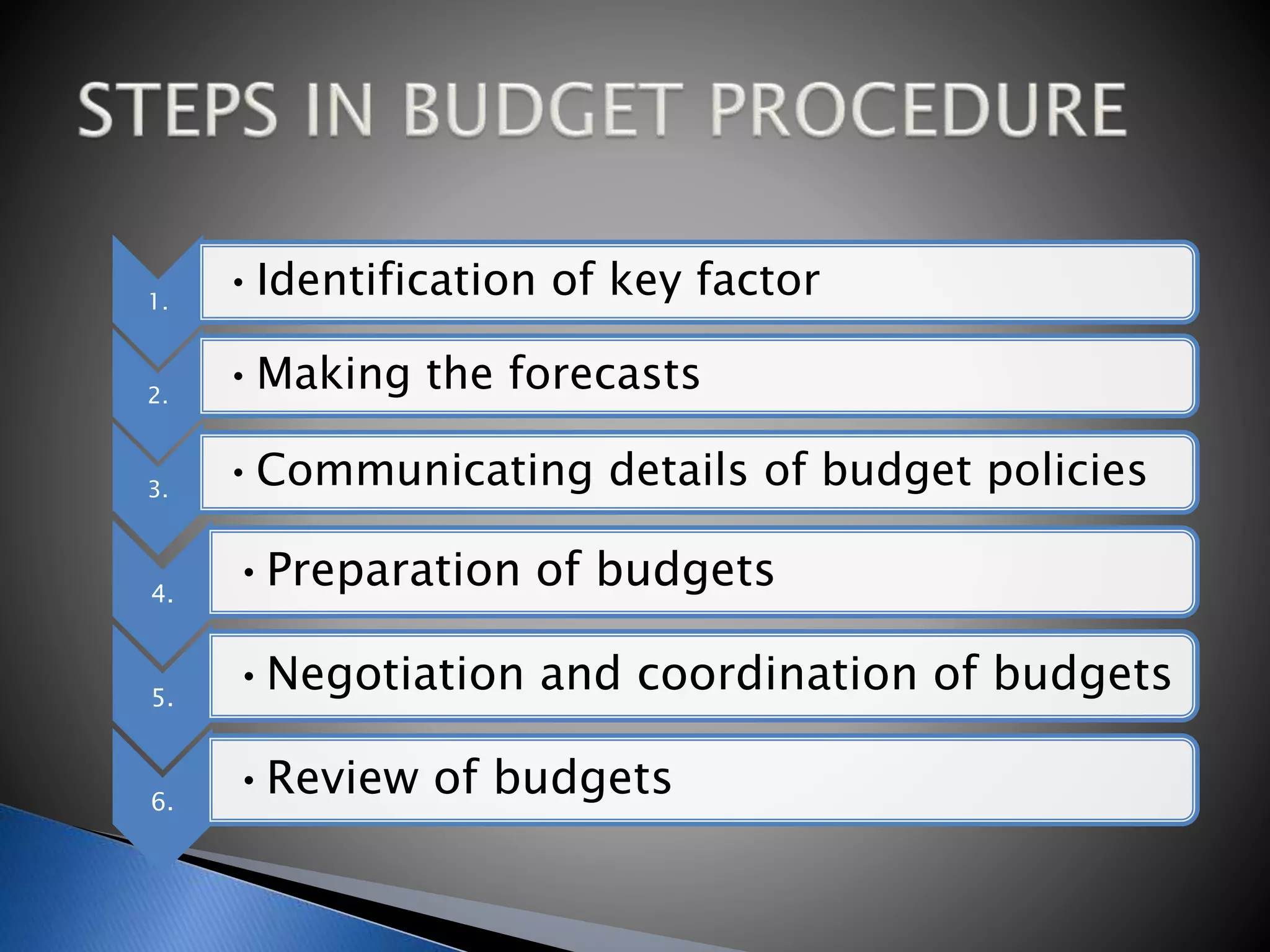 STEPS IN BUDGET PROCEDURE

1.
• Identification of key factor

2.
• Making the forecasts

3.
• Communicating details of budget policies

4.
• Preparation of budgets

5.
• Negotiation and coordination of budgets

6.
• Review of budgets